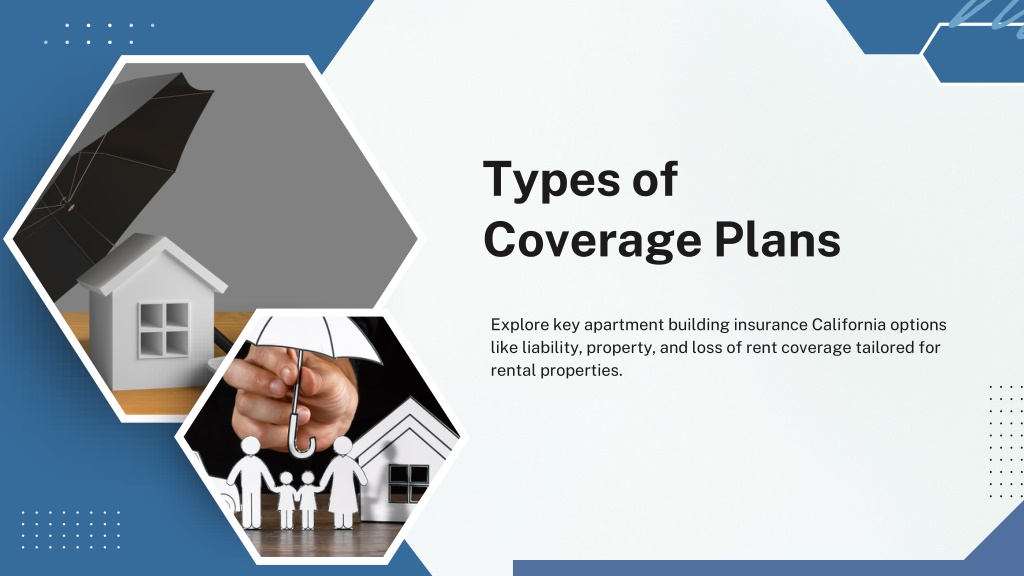 Types of Coverage Plans

Explore key apartment building insurance California options like liability, property, and loss of rent coverage tailored for rental properties.